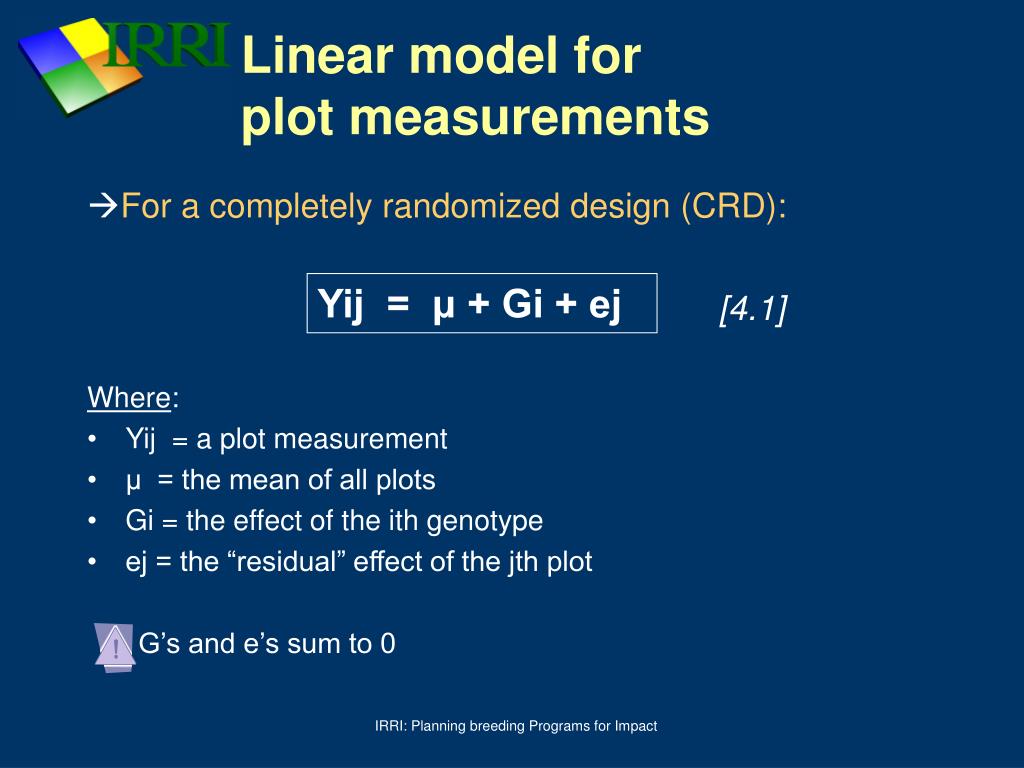 IRRI

Linear model for plot measurements

→For a completely randomized design (CRD):

Yij = µ + Gi + ej

[4.1]

Where:
• Yij = a plot measurement
• µ = the mean of all plots
• Gi = the effect of the ith genotype
• ej = the “residual” effect of the jth plot

!

G’s and e’s sum to 0

IRRI: Planning breeding Programs for Impact